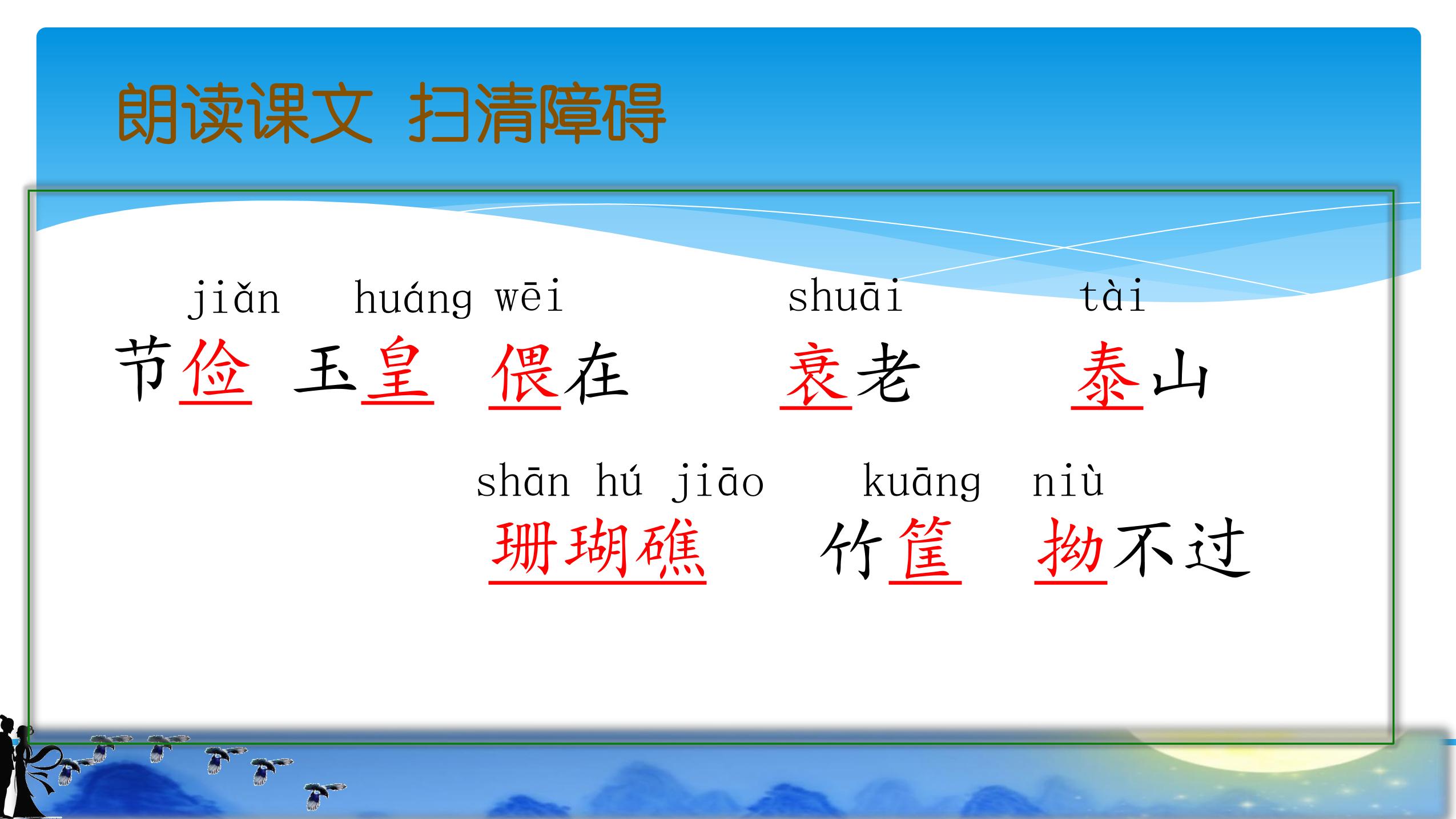 朗读课文 扫清障碍

jiǎn huáng wēi shuāi tài
节俭 玉皇 偎在 衰老 泰山

shān hú jiāo kuāng niù
珊瑚礁 竹筐 拗不过